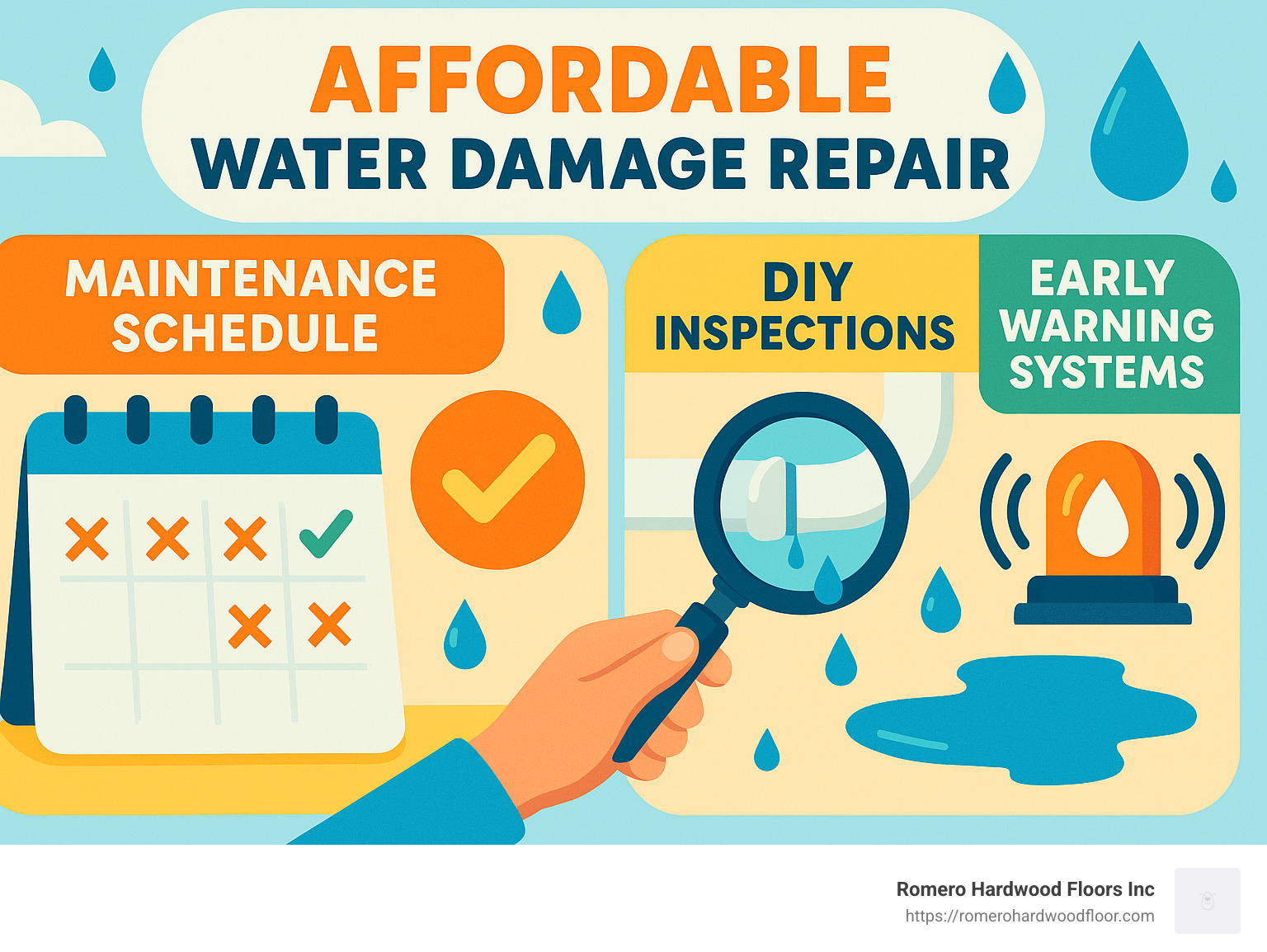 AFFORDABLE
WATER DAMAGE REPAIR

MAINTENANCE SCHEDULE

DIY INSPECTIONS

EARLY WARNING SYSTEMS

Romero Hardwood Floors Inc
https://romerohardwoodfloor.com